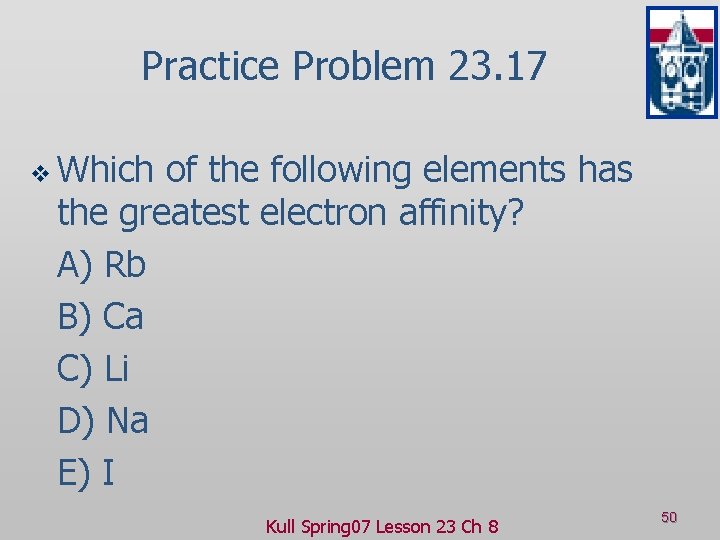 Practice Problem 23.17

Which of the following elements has the greatest electron affinity?

A) Rb

B) Ca

C) Li

D) Na

E) I

Kull Spring07 Lesson 23 Ch 8

50